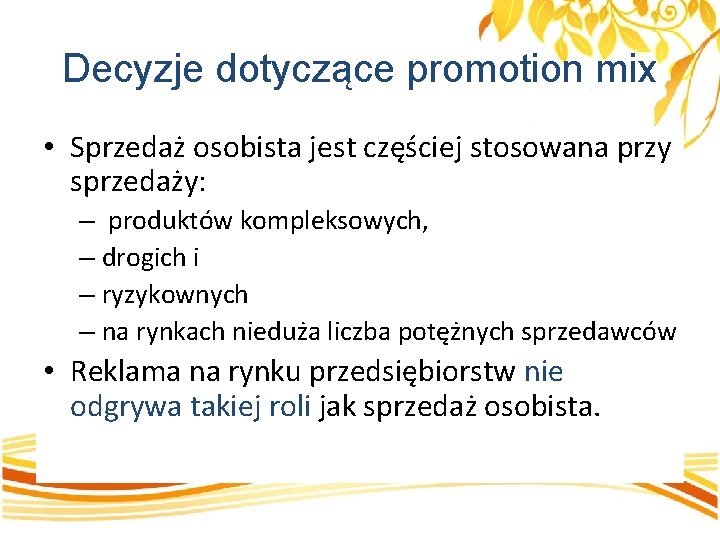 Decyzje dotyczące promotion mix

• Sprzedaż osobista jest częściej stosowana przy sprzedaży:
– produktów kompleksowych,
– drogich i
– ryzykownych
– na rynkach nieduża liczba potężnych sprzedawców
• Reklama na rynku przedsiębiorstw nie odgrywa takiej roli jak sprzedaż osobista.